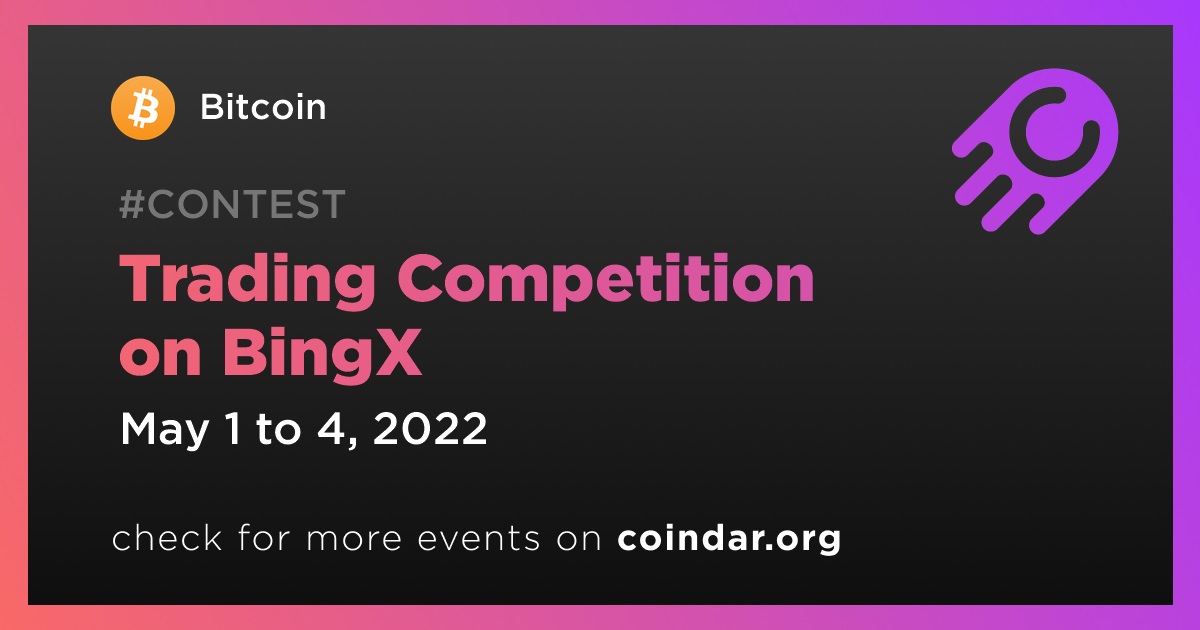 Bitcoin

#CONTEST

Trading Competition on BingX

May 1 to 4, 2022

check for more events on coindar.org